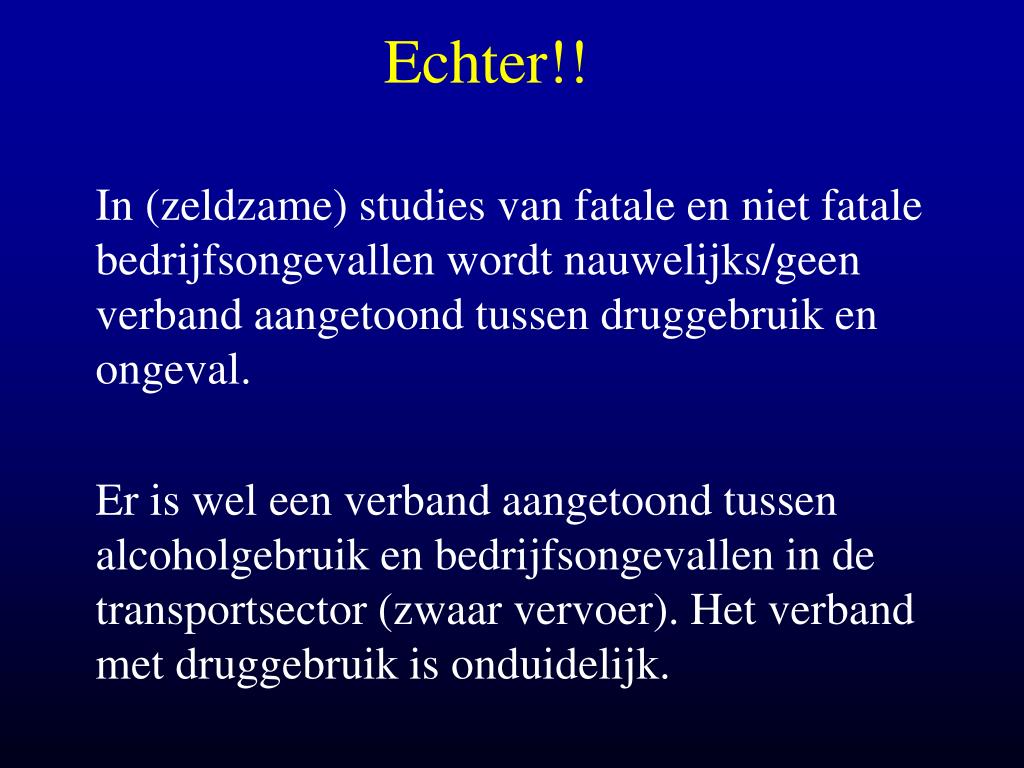 Echter!!

In (zeldzame) studies van fatale en niet fatale bedrijfsongevallen wordt nauwelijks/geen verband aangetoond tussen druggebruik en ongeval.

Er is wel een verband aangetoond tussen alcoholgebruik en bedrijfsongevallen in de transportsector (zwaar vervoer). Het verband met druggebruik is onduidelijk.